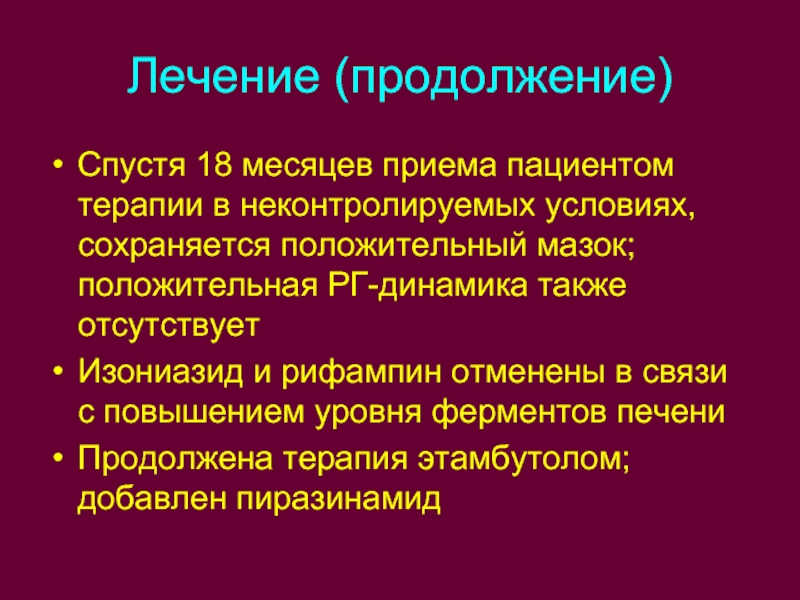 Лечение (продолжение)

• Спустя 18 месяцев приема пациентом терапии в неконтролируемых условиях, сохраняется положительный мазок; положительная РГ-динамика также отсутствует

• Изониазид и рифампин отменены в связи с повышением уровня ферментов печени

• Продолжена терапия этамбутолом; добавлен пиразинамид